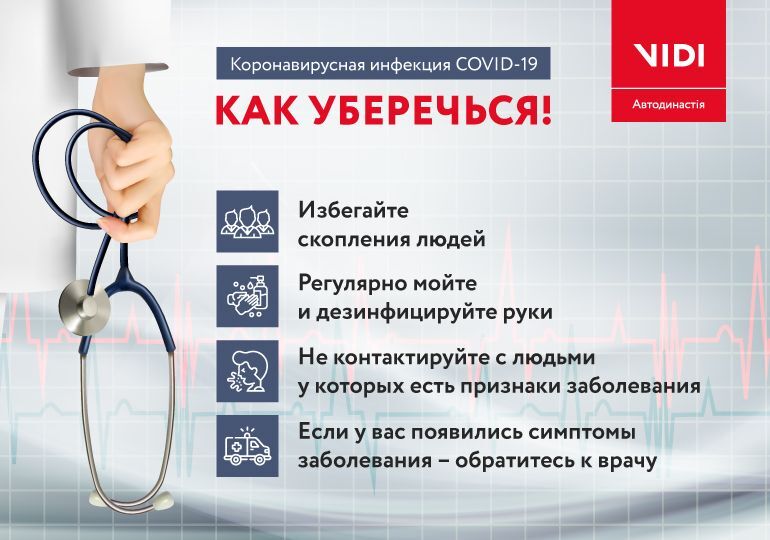 Коронавирусная инфекция COVID-19

КАК УБЕРЕЧЬСЯ!

VIDI
Автодинастія

Избегайте скопления людей

Регулярно мойте и дезинфицируйте руки

Не контактируйте с людьми у которых есть признаки заболевания

Если у вас появились симптомы заболевания – обратитесь к врачу